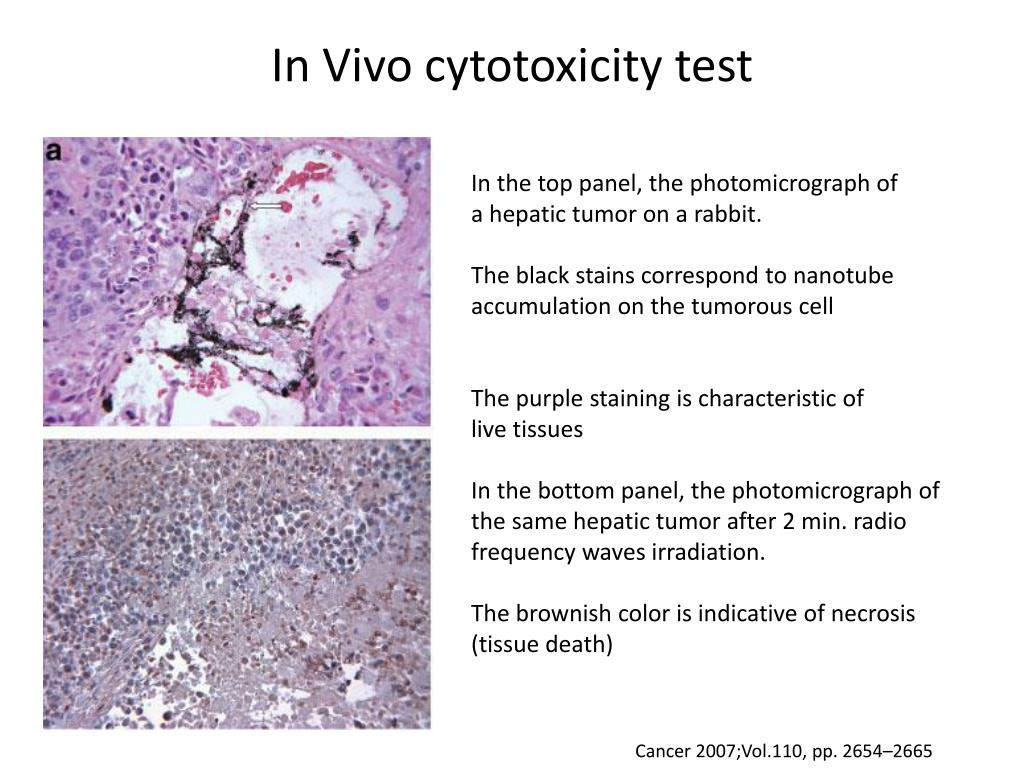 In Vivo cytotoxicity test

a

In the top panel, the photomicrograph of a hepatic tumor on a rabbit.

The black stains correspond to nanotube accumulation on the tumorous cell

The purple staining is characteristic of live tissues

In the bottom panel, the photomicrograph of the same hepatic tumor after 2 min. radio frequency waves irradiation.

The brownish color is indicative of necrosis (tissue death)

Cancer 2007;Vol.110, pp. 2654–2665